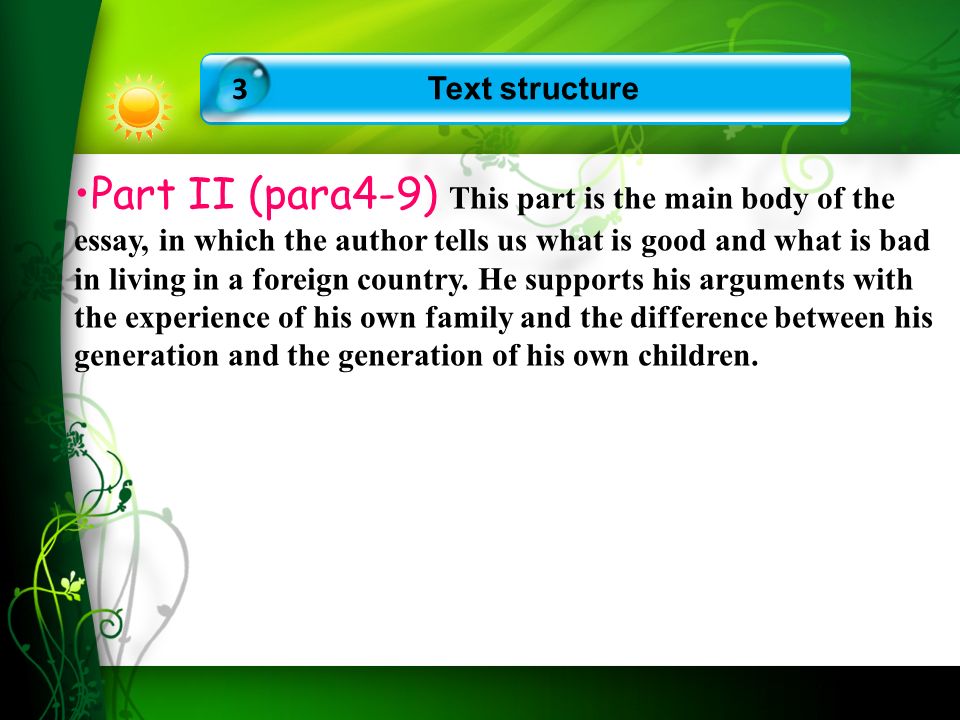 3

Text structure

•Part II (para4-9) This part is the main body of the essay, in which the author tells us what is good and what is bad in living in a foreign country. He supports his arguments with the experience of his own family and the difference between his generation and the generation of his own children.